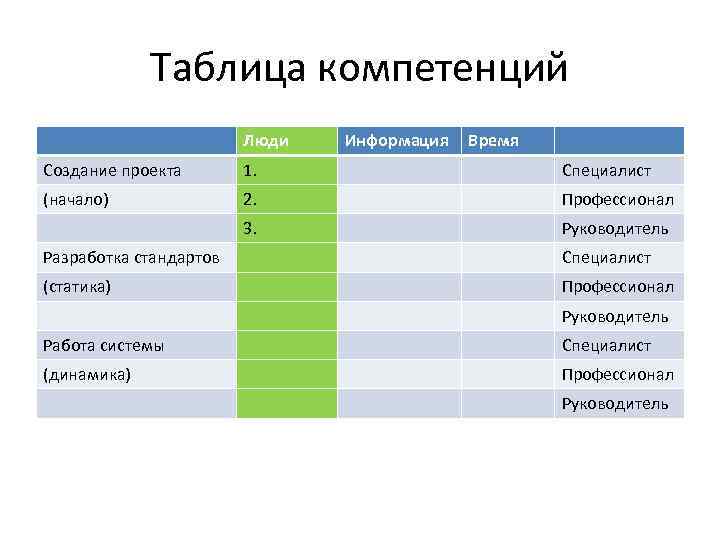 Таблица компетенций

| | Люди | Информация | Время | |
|---|---|---|---|---|
| Создание проекта | 1. | | | Специалист |
| (начало) | 2. | | | Профессионал |
| | 3. | | | Руководитель |
| Разработка стандартов | | | | Специалист |
| (статика) | | | | Профессионал |
| | | | | Руководитель |
| Работа системы | | | | Специалист |
| (динамика) | | | | Профессионал |
| | | | | Руководитель |